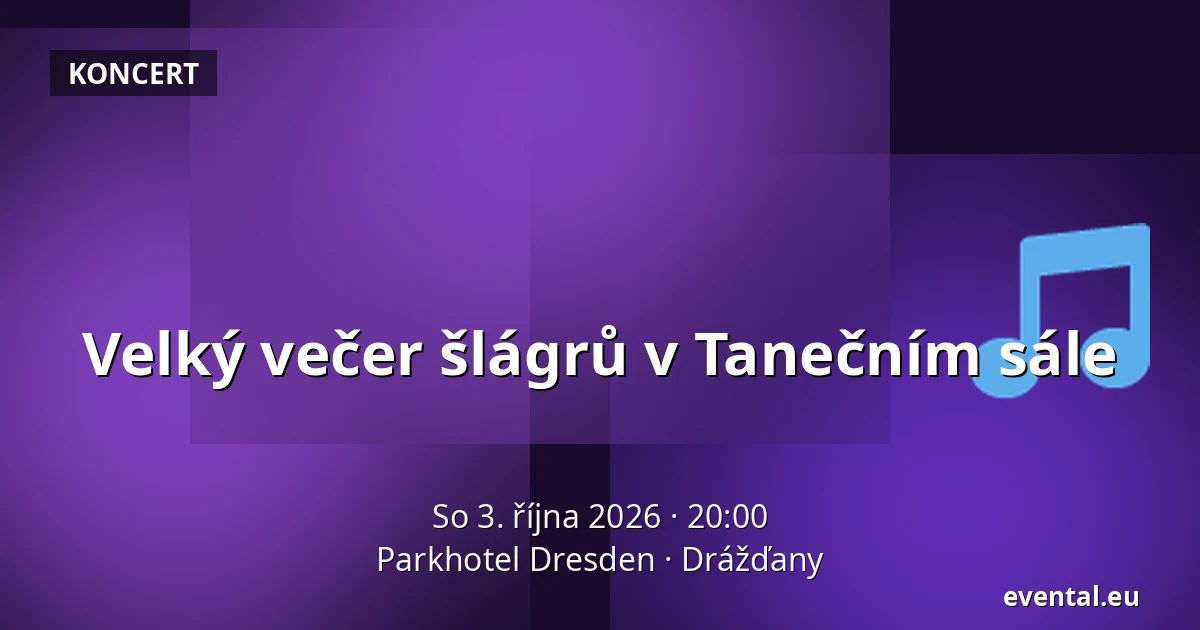 KONCERT

Velký večer šlágrů v Tanečním sále

So 3. října 2026 · 20:00
Parkhotel Dresden · Drážďany

evental.eu